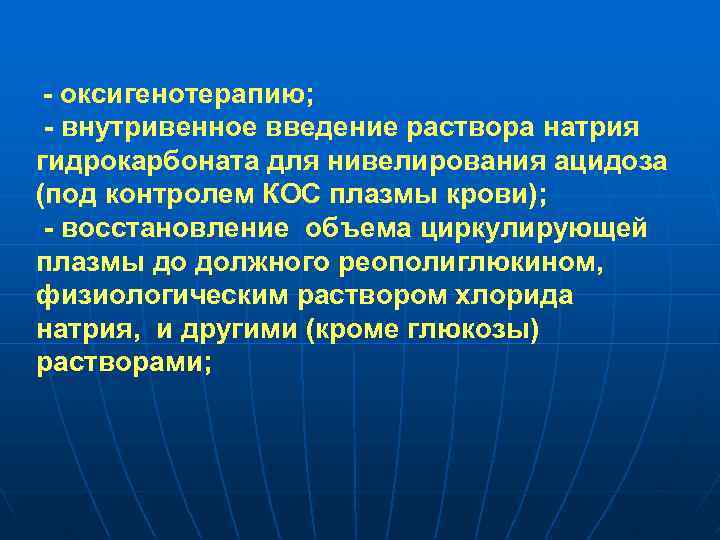 - оксигенотерапию;
- внутривенное введение раствора натрия гидрокарбоната для нивелирования ацидоза (под контролем КОС плазмы крови);
- восстановление объема циркулирующей плазмы до должного реополиглюкином, физиологическим раствором хлорида натрия, и другими (кроме глюкозы) растворами;